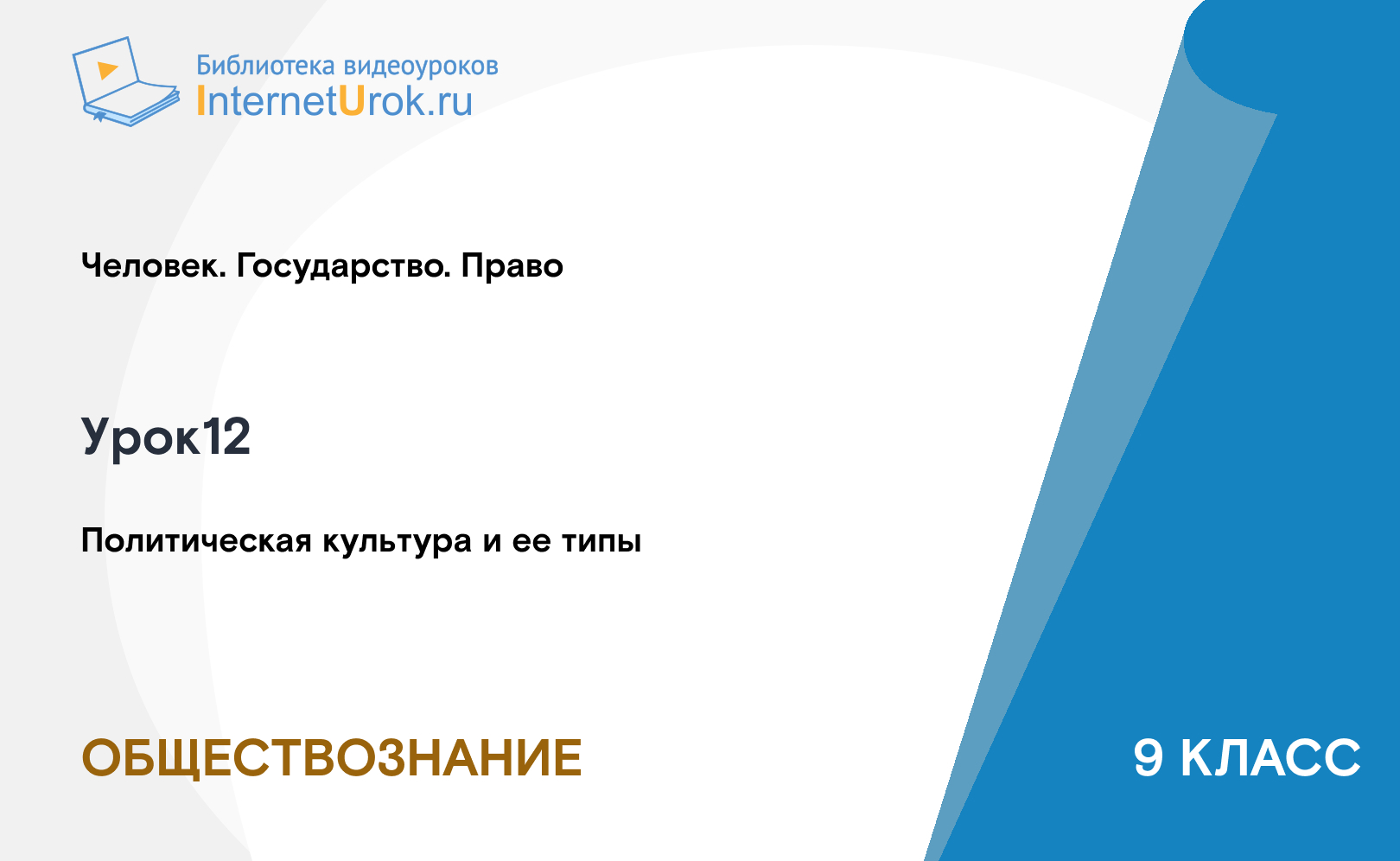 Библиотека видеоуроков
InternetUrok.ru

Человек. Государство. Право

Урок12

Политическая культура и ее типы

ОБЩЕСТВОЗНАНИЕ

9 КЛАСС